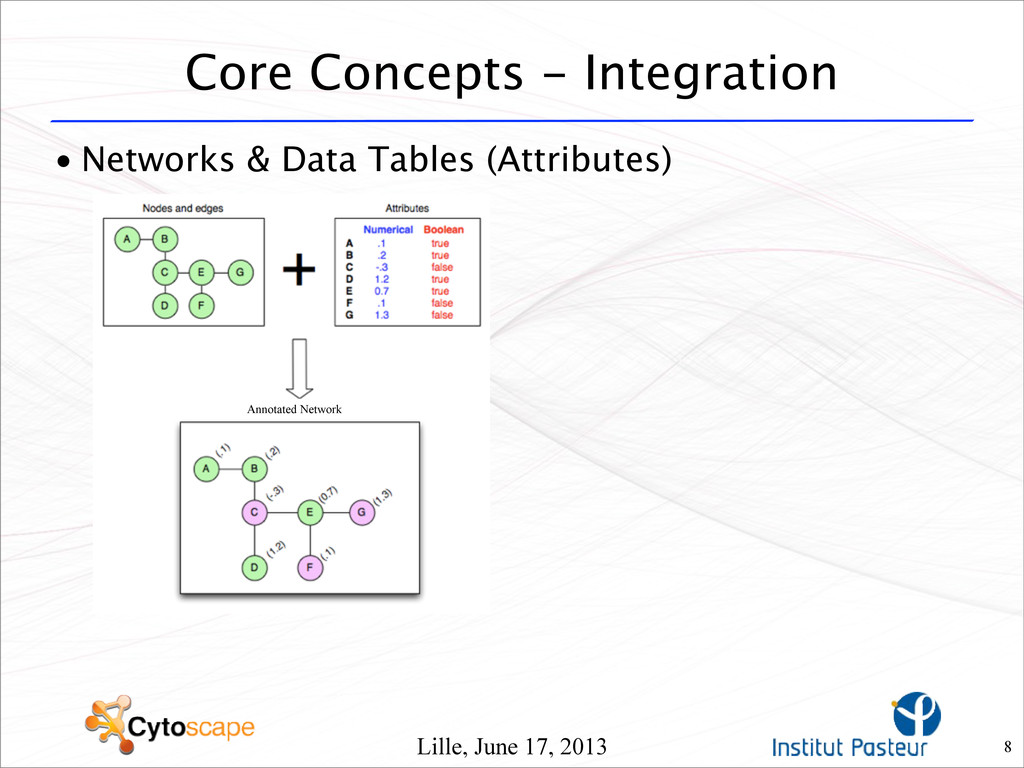 Core Concepts - Integration

• Networks & Data Tables (Attributes)

Nodes and edges

A B C E G D F

+

Attributes

| | Numerical | Boolean |
|---|---|---|
| A | .1 | true |
| B | .2 | true |
| C | -.3 | false |
| D | 1.2 | true |
| E | 0.7 | true |
| F | .1 | false |
| G | 1.3 | false |

Annotated Network

A (.1) B (.2) C (-.3) E (0.7) G (1.3) D (1.2) F (.1)

Cytoscape

Lille, June 17, 2013

Institut Pasteur

8